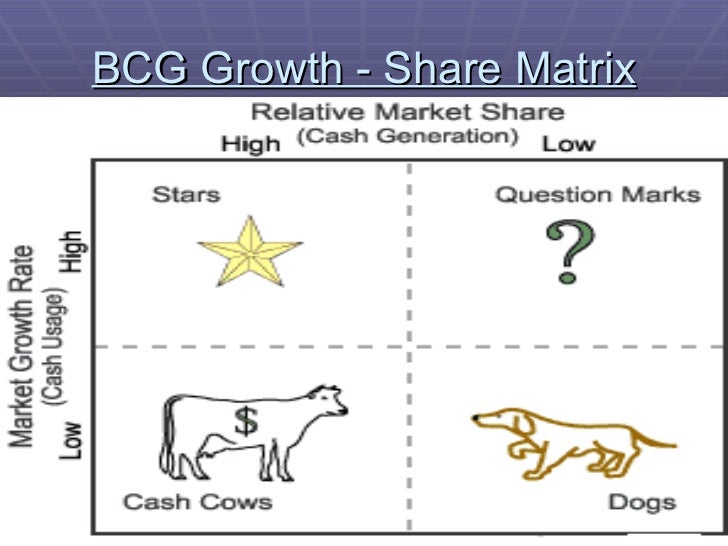 BCG Growth - Share Matrix

Relative Market Share
(Cash Generation)
High Low

Market Growth Rate
(Cash Usage)
High
Low

Stars

Question Marks

?

$

Cash Cows

Dogs